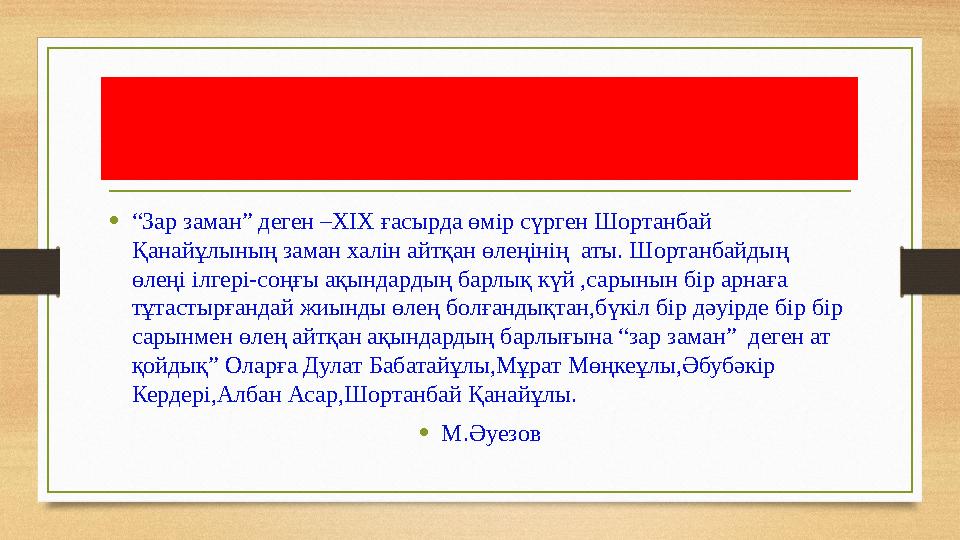 • “Зар заман” деген –XIX ғасырда өмір сүрген Шортанбай Қанайұлының заман халін айтқан өлеңінің  аты. Шортанбайдың өлеңі ілгері-соңғы ақындардың барлық күй ,сарынын бір арнаға тұтастырғандай жиынды өлең болғандықтан,бүкіл бір дәуірде бір бір сарынмен өлең айтқан ақындардың барлығына “зар заман”  деген ат қойдық” Оларға Дулат Бабатайұлы,Мұрат Мөңкеұлы,Әбубәкір Кердері,Албан Асар,Шортанбай Қанайұлы.

• М.Әуезов